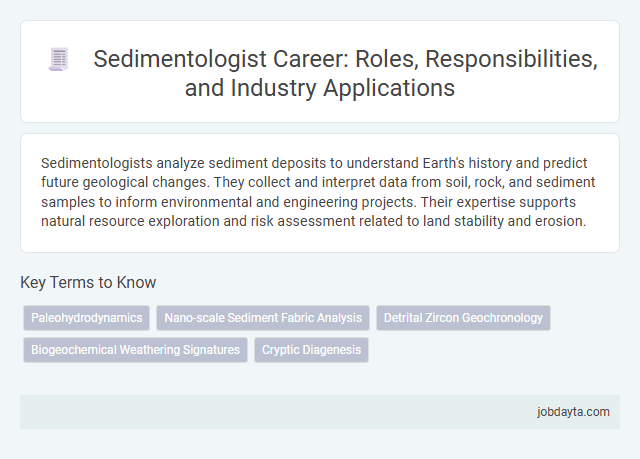 Sedimentologist Career: Roles, Responsibilities, and Industry Applications

Sedimentologists analyze sediment deposits to understand Earth's history and predict future geological changes. They collect and interpret data from soil, rock, and sediment samples to inform environmental and engineering projects. Their expertise supports natural resource exploration and risk assessment related to land stability and erosion.

Key Terms to Know

Paleohydrodynamics

Nano-scale Sediment Fabric Analysis

Detrital Zircon Geochronology

Biogeochemical Weathering Signatures

Cryptic Diagenesis

jobdayta.com